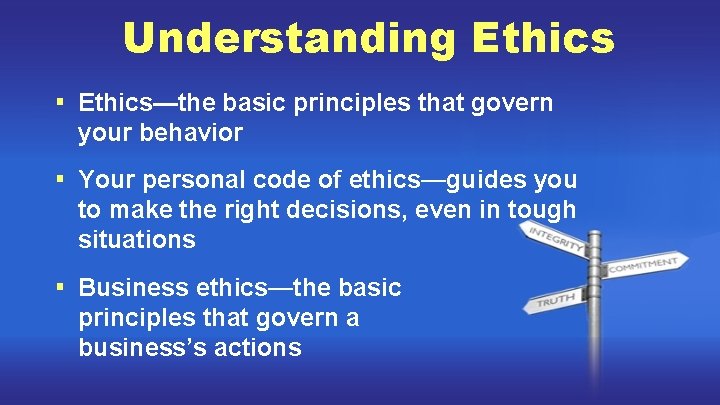 Understanding Ethics

▪ Ethics—the basic principles that govern your behavior

▪ Your personal code of ethics—guides you to make the right decisions, even in tough situations

▪ Business ethics—the basic principles that govern a business's actions

INTEGRITY

COMMITMENT

TRUTH